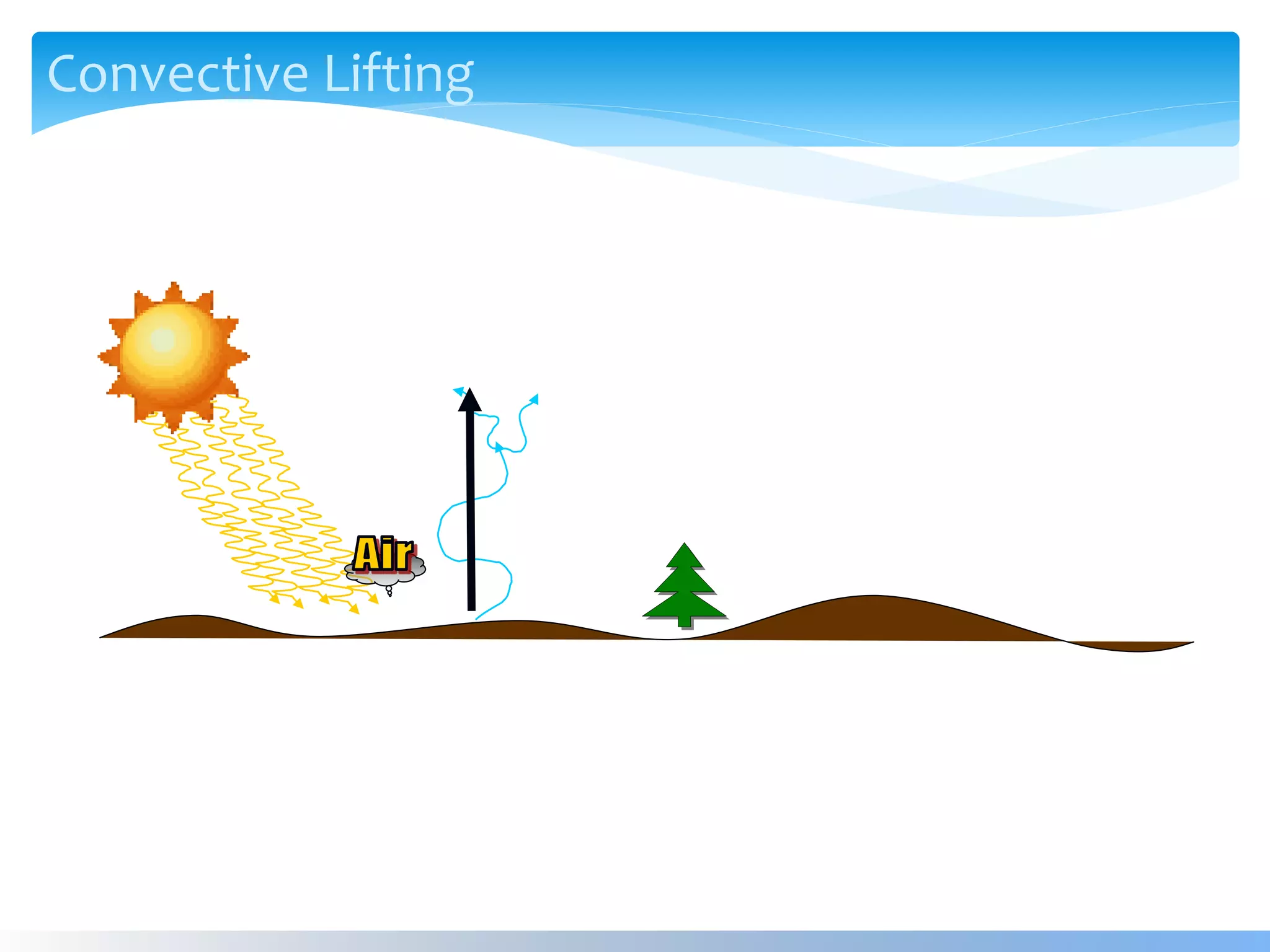 Convective Lifting

Air